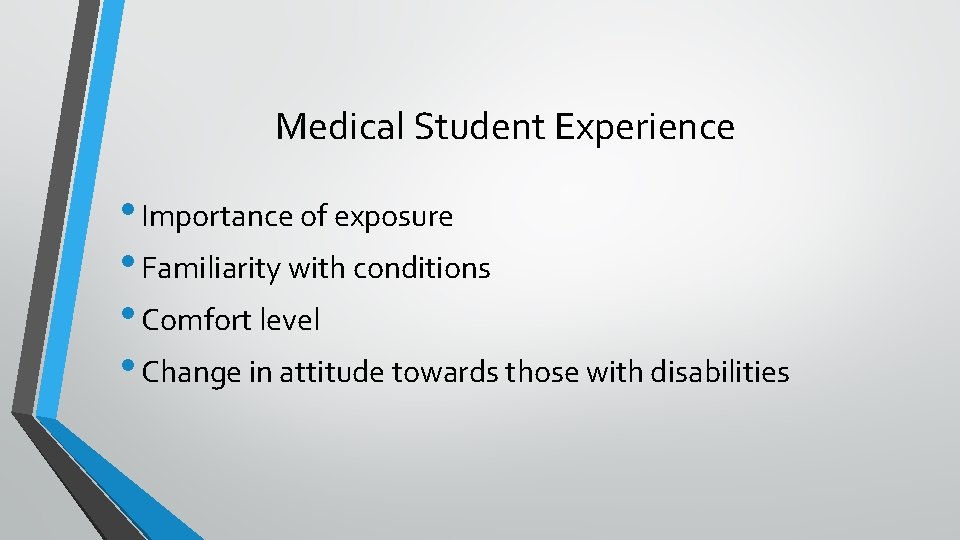 Medical Student Experience

• Importance of exposure
• Familiarity with conditions
• Comfort level
• Change in attitude towards those with disabilities